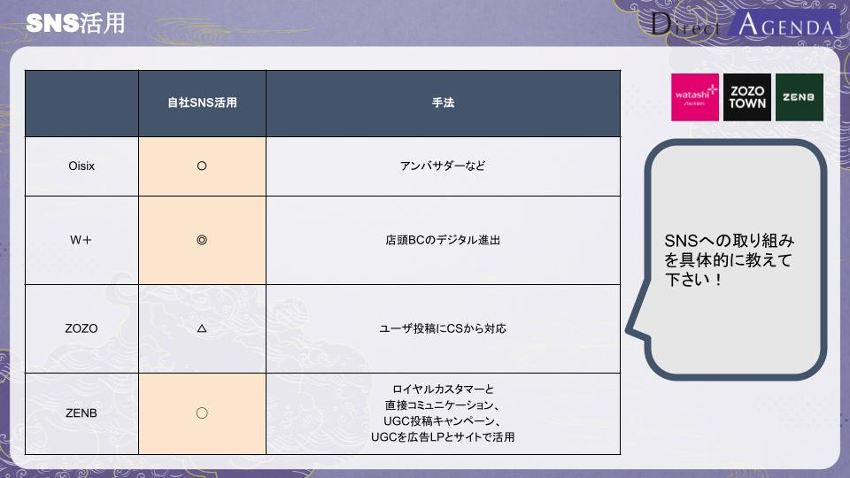 SNS活用

Direct AGENDA

| | 自社SNS活用 | 手法 |
|---|---|---|
| Oisix | ○ | アンバサダーなど |
| W+ | ◎ | 店頭BCのデジタル進出 |
| ZOZO | △ | ユーザ投稿にCSから対応 |
| ZENB | ○ | ロイヤルカスタマーと直接コミュニケーション、UGC投稿キャンペーン、UGCを広告LPとサイトで活用 |

watashi+ SHISEIDO

ZOZO TOWN

ZENB

SNSへの取り組みを具体的に教えて下さい！